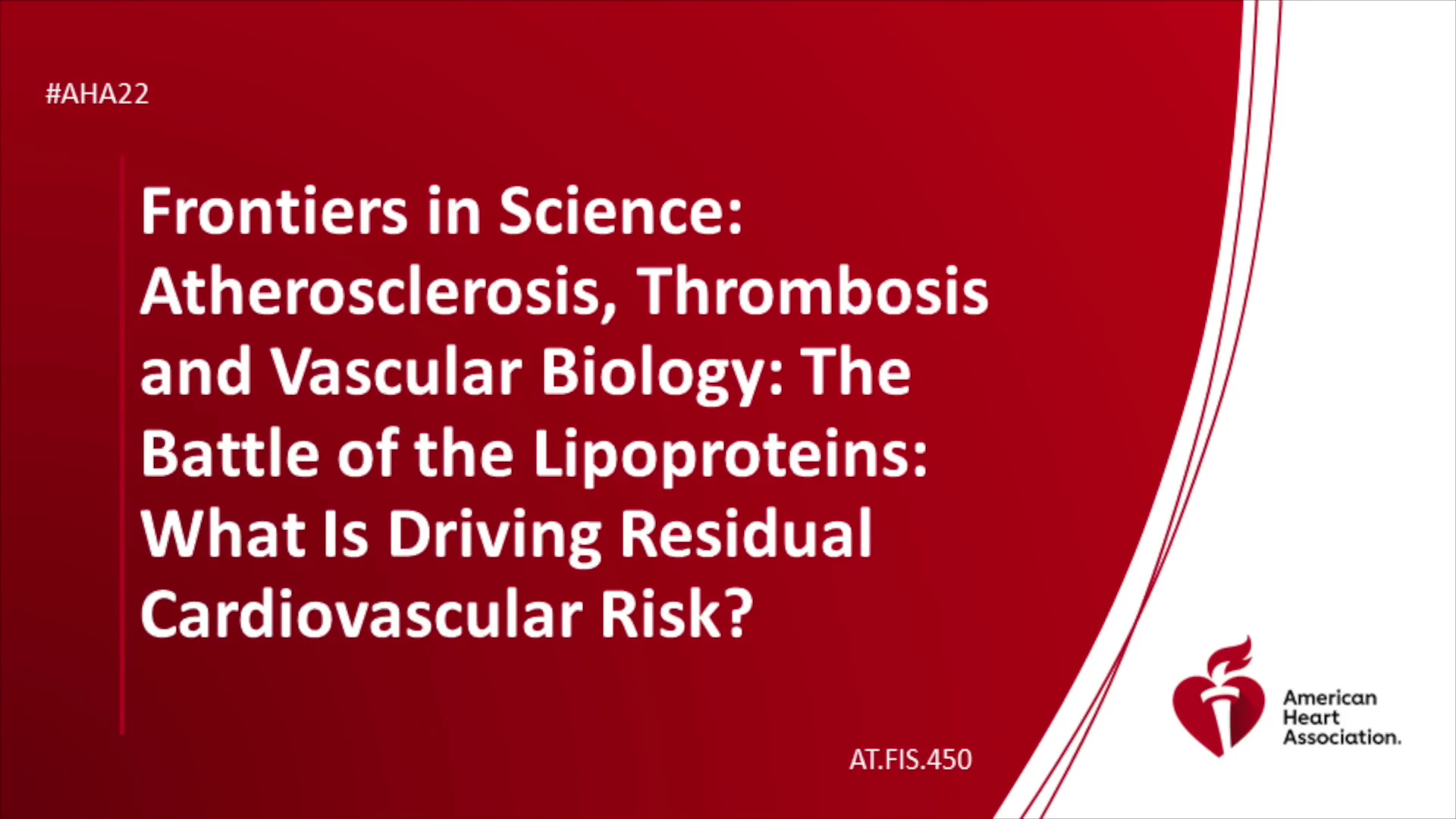 #AHA22

Frontiers in Science: Atherosclerosis, Thrombosis and Vascular Biology: The Battle of the Lipoproteins: What Is Driving Residual Cardiovascular Risk?

AT.FIS.450

American Heart Association.